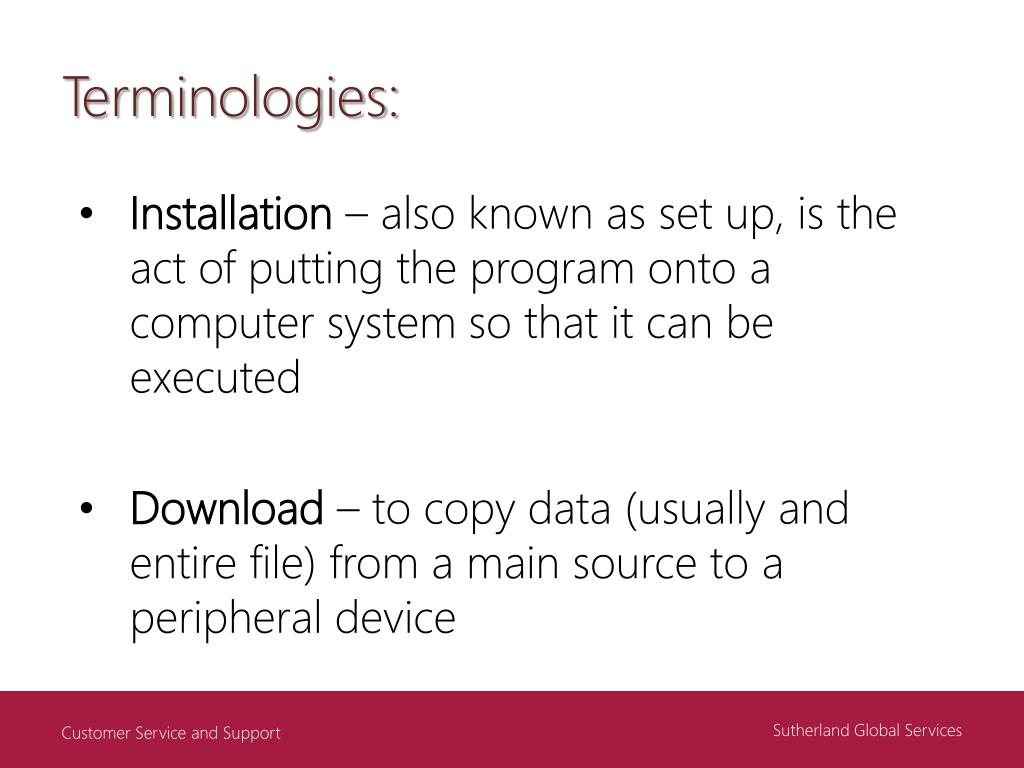 Terminologies:

• Installation – also known as set up, is the act of putting the program onto a computer system so that it can be executed

• Download – to copy data (usually and entire file) from a main source to a peripheral device

Customer Service and Support

Sutherland Global Services